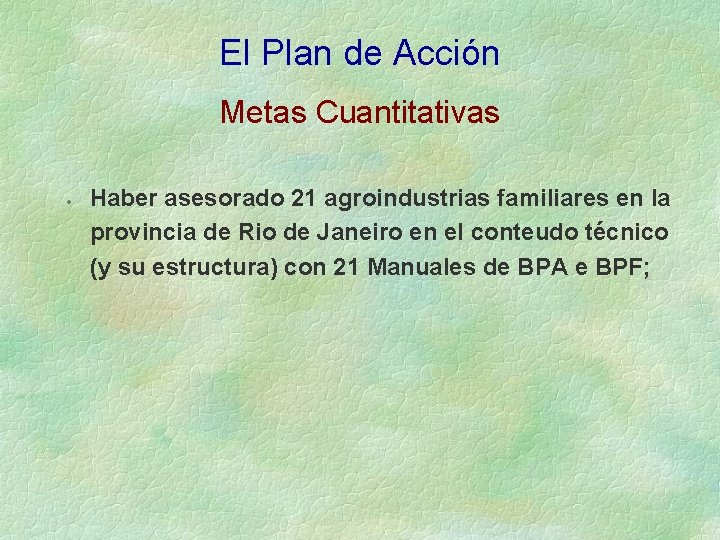 El Plan de Acción

Metas Cuantitativas

• Haber asesorado 21 agroindustrias familiares en la provincia de Rio de Janeiro en el conteudo técnico (y su estructura) con 21 Manuales de BPA e BPF;